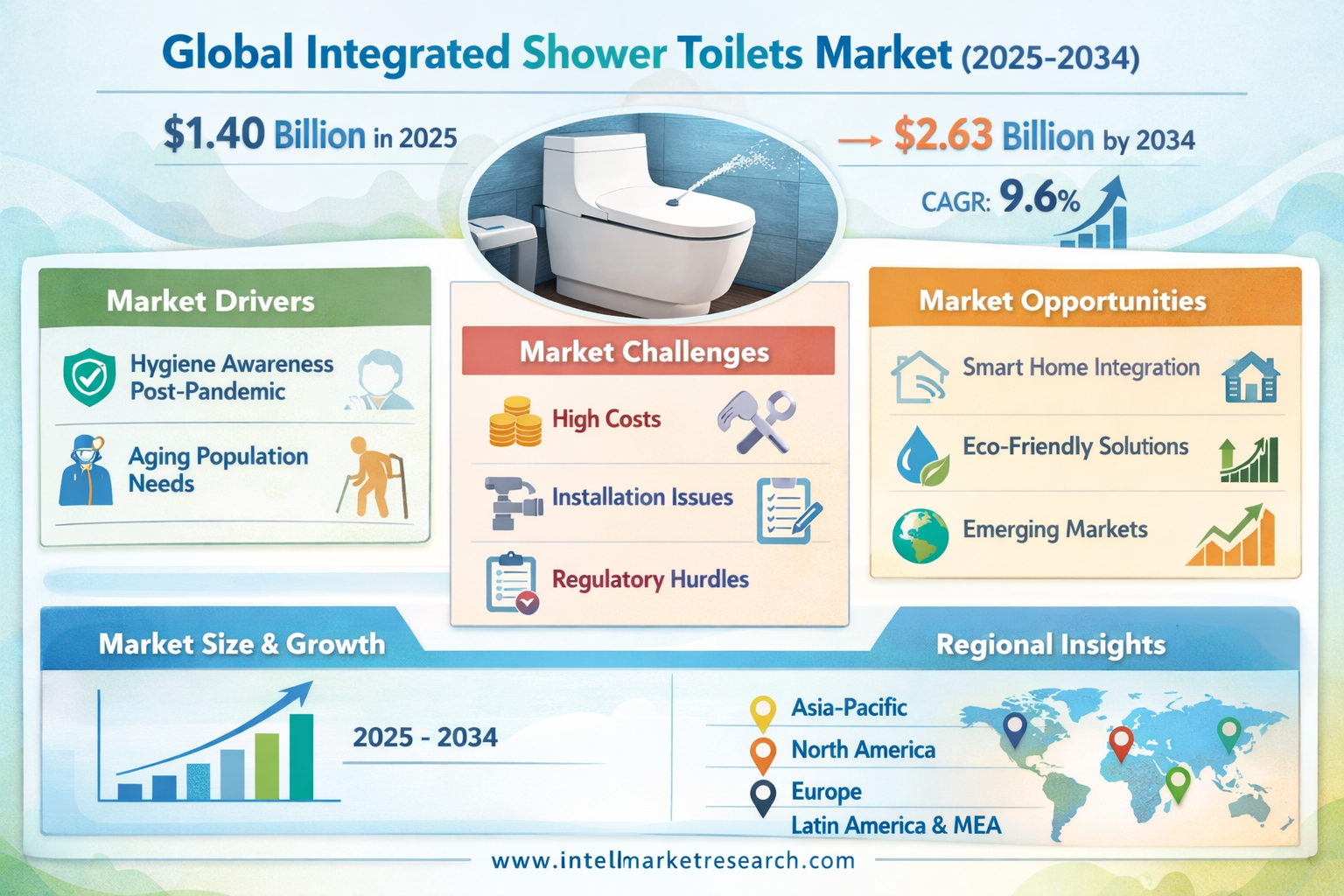 Global Integrated Shower Toilets Market (2025-2034)

$1.40 Billion in 2025

→ $2.63 Billion by 2034

CAGR: 9.6%

Market Drivers

Hygiene Awareness Post-Pandemic

Aging Population Needs

Market Challenges

High Costs

Installation Issues

Regulatory Hurdles

Market Opportunities

Smart Home Integration

Eco-Friendly Solutions

Emerging Markets

Market Size & Growth

2025 - 2034

Regional Insights

Asia-Pacific

North America

Europe

Latin America & MEA

www.intellmarketresearch.com